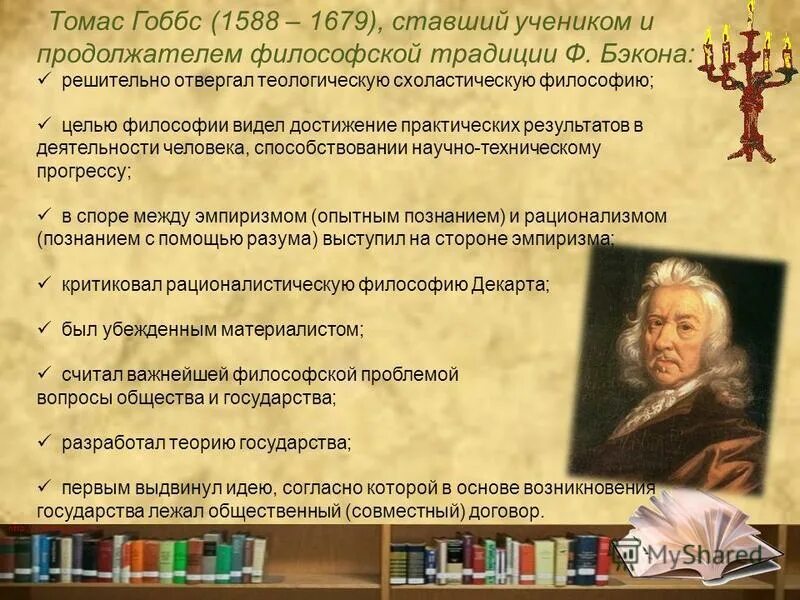 Томас Гоббс (1588 – 1679), ставший учеником и продолжателем философской традиции Ф. Бэкона:

✓ решительно отвергал теологическую схоластическую философию;

✓ целью философии видел достижение практических результатов в деятельности человека, способствовании научно-техническому прогрессу;

✓ в споре между эмпиризмом (опытным познанием) и рационализмом (познанием с помощью разума) выступил на стороне эмпиризма;

✓ критиковал рационалистическую философию Декарта;

✓ был убежденным материалистом;

✓ считал важнейшей философской проблемой вопросы общества и государства;

✓ разработал теорию государства;

✓ первым выдвинул идею, согласно которой в основе возникновения государства лежал общественный (совместный) договор.

MyShared